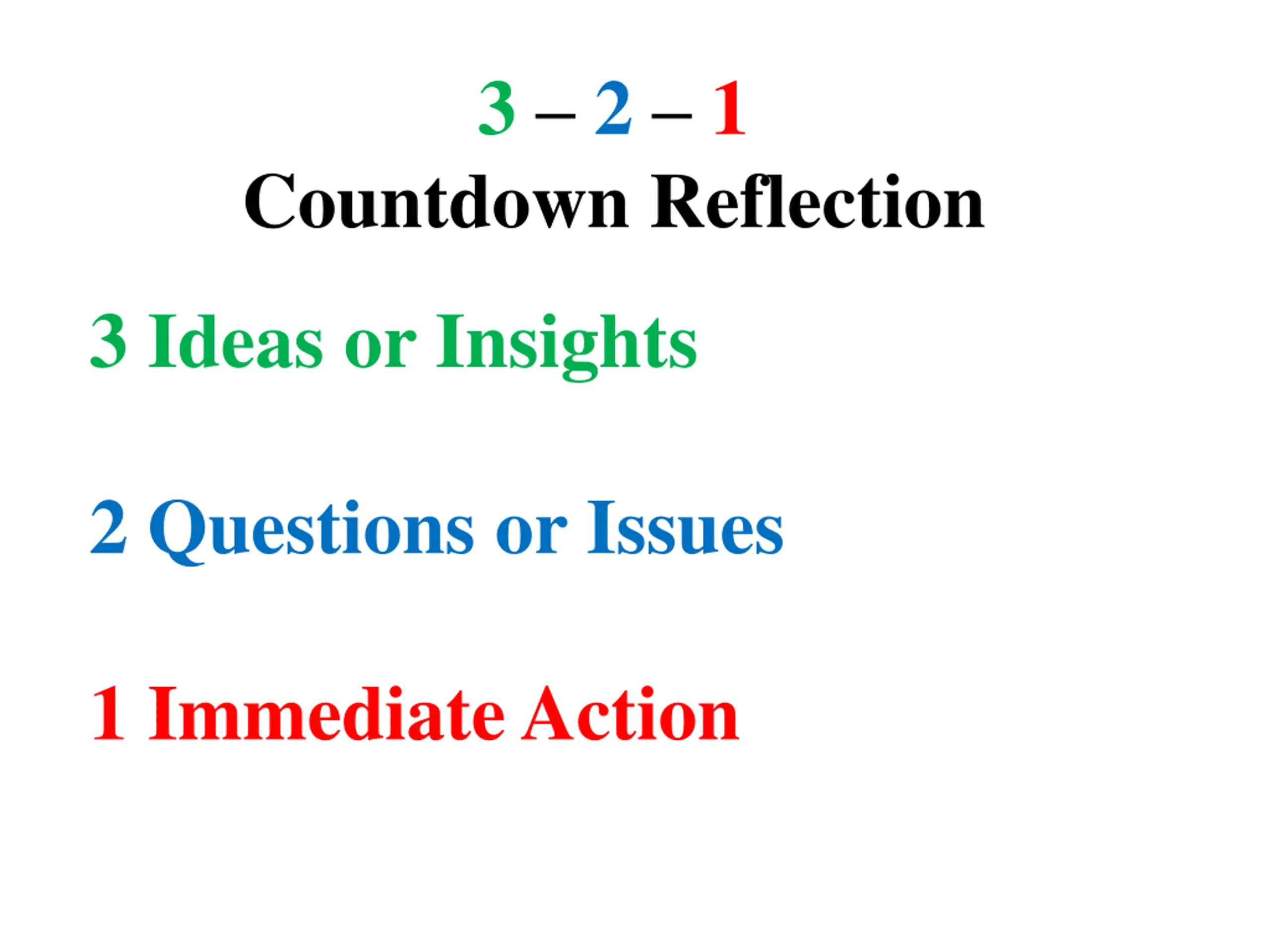 3 – 2 – 1
Countdown Reflection

3 Ideas or Insights

2 Questions or Issues

1 Immediate Action